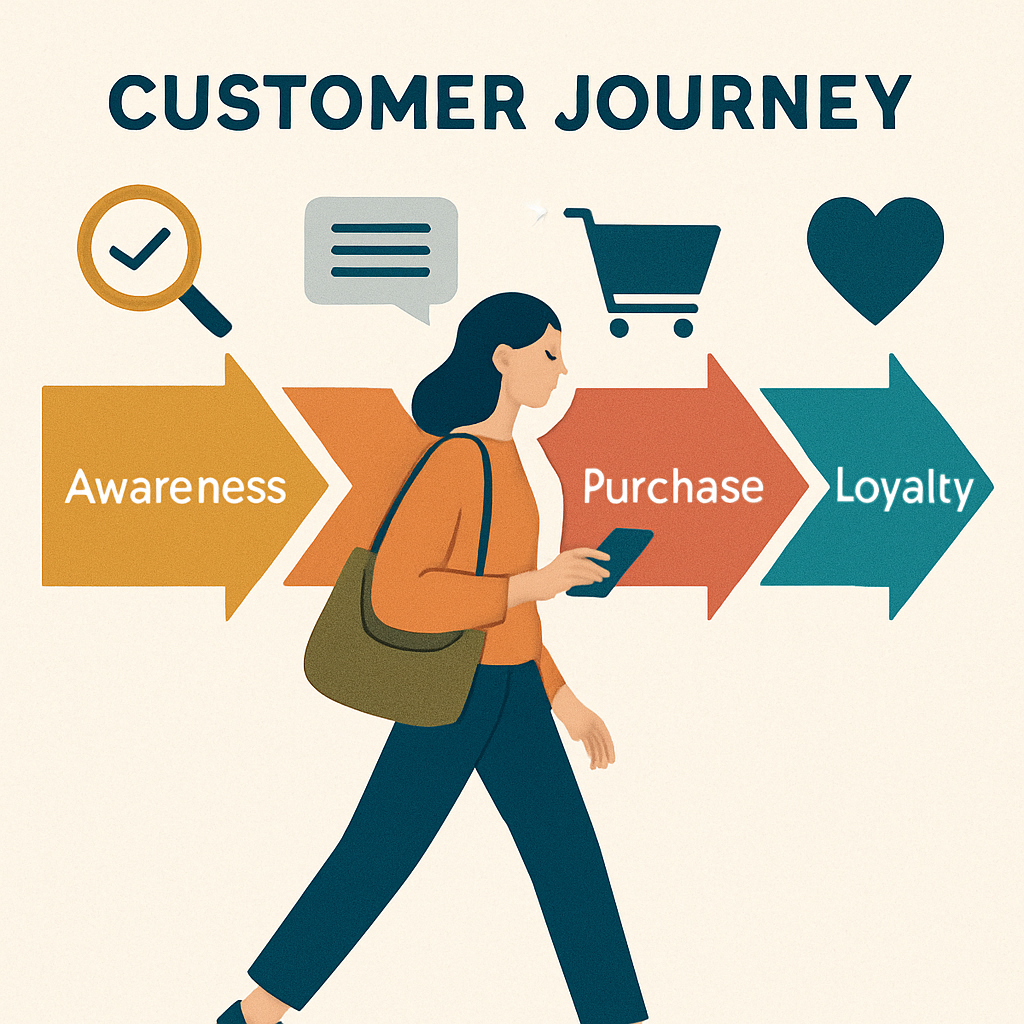 CUSTOMER JOURNEY

Awareness

Purchase

Loyalty